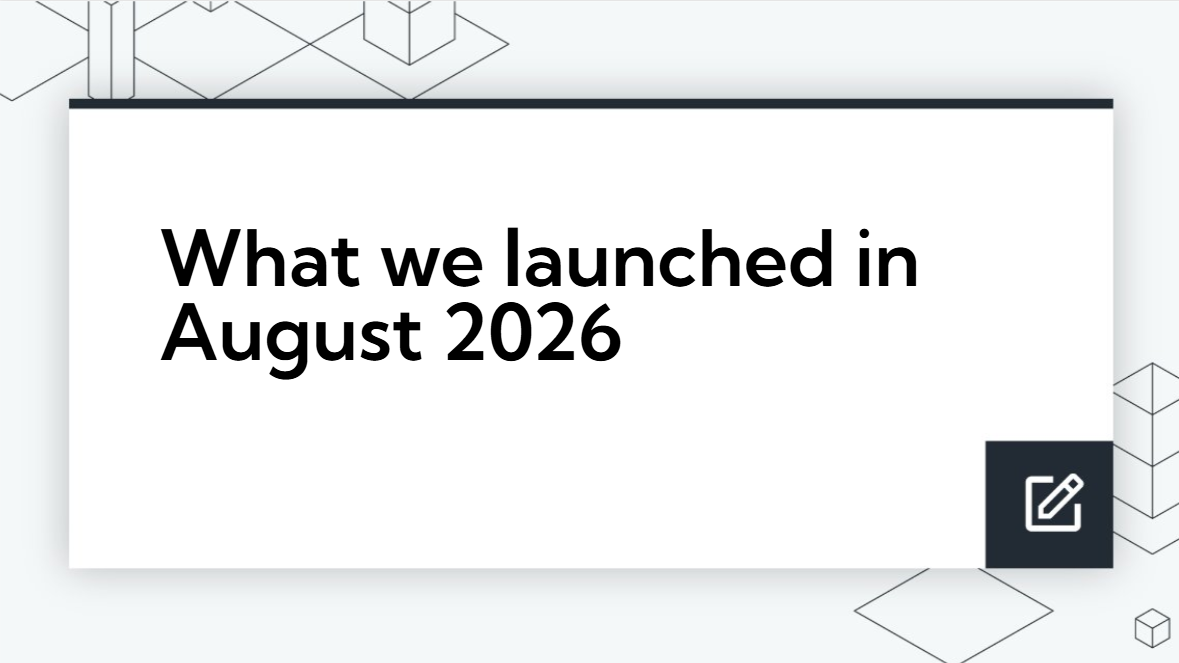 What we launched in August 2026